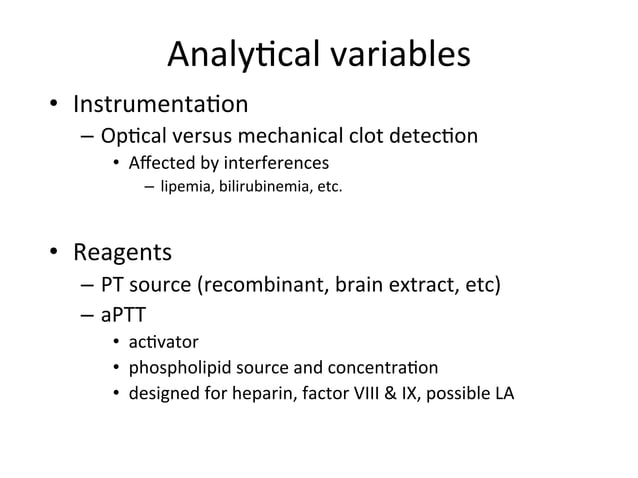 Analytical variables

• Instrumentation
– Optical versus mechanical clot detection
• Affected by interferences
– lipemia, bilirubinemia, etc.

• Reagents
– PT source (recombinant, brain extract, etc)
– aPTT
• activator
• phospholipid source and concentration
• designed for heparin, factor VIII & IX, possible LA